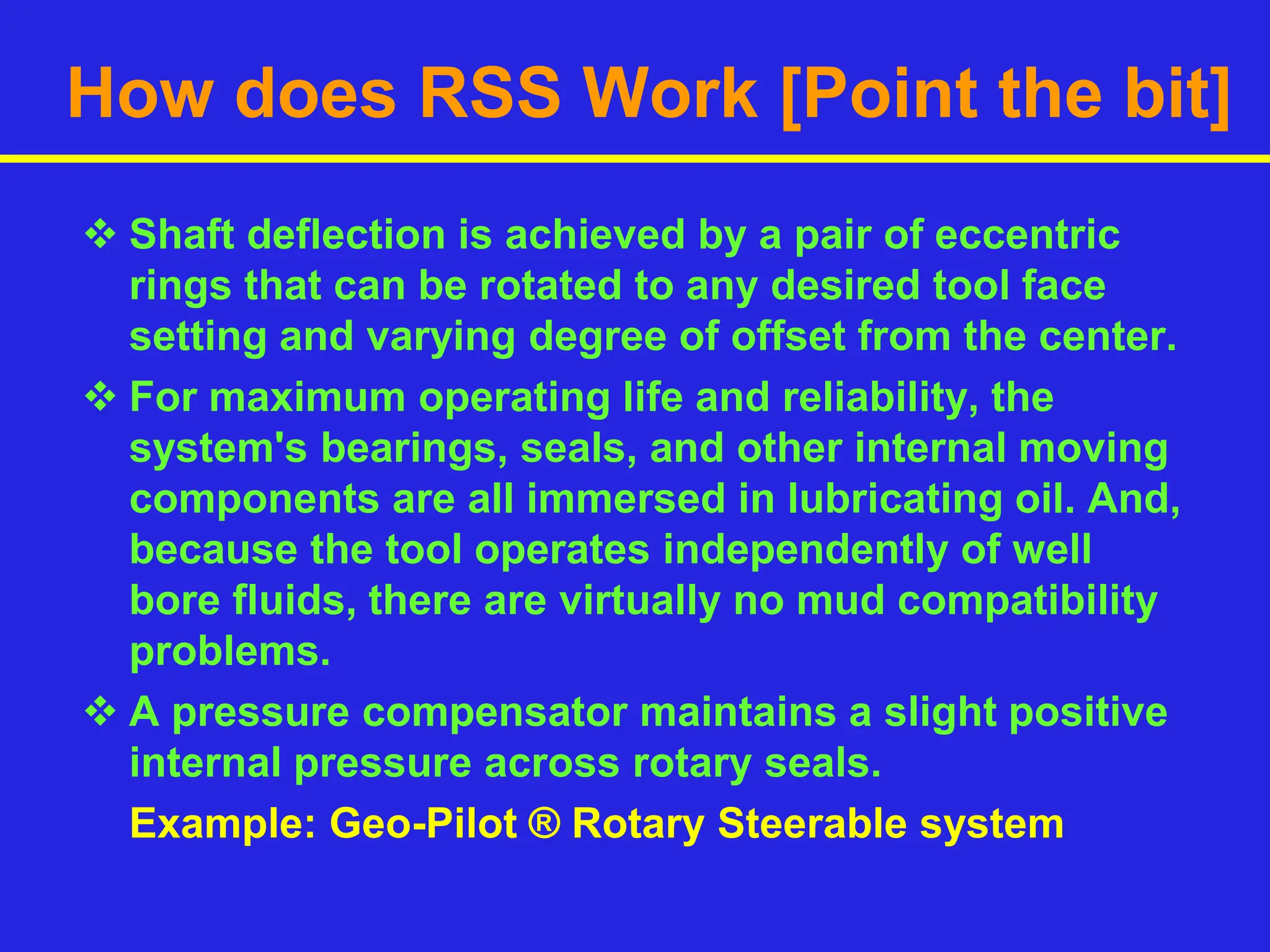 How does RSS Work [Point the bit]

❖ Shaft deflection is achieved by a pair of eccentric rings that can be rotated to any desired tool face setting and varying degree of offset from the center.

❖ For maximum operating life and reliability, the system's bearings, seals, and other internal moving components are all immersed in lubricating oil. And, because the tool operates independently of well bore fluids, there are virtually no mud compatibility problems.

❖ A pressure compensator maintains a slight positive internal pressure across rotary seals.

Example: Geo-Pilot ® Rotary Steerable system